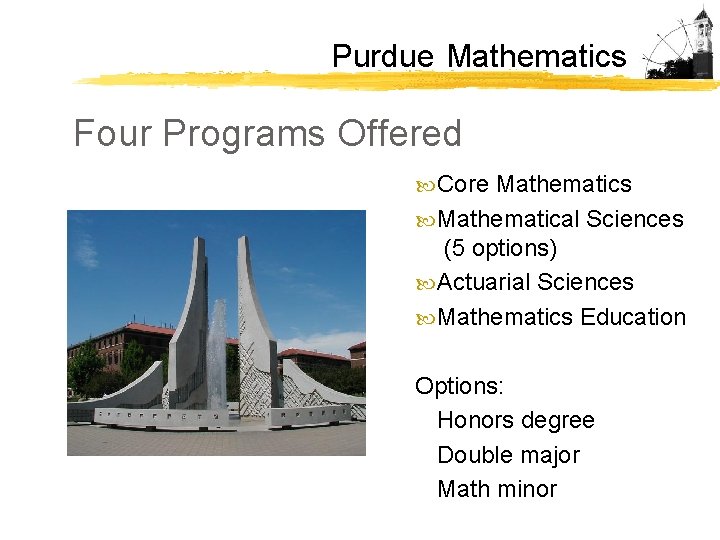 Purdue Mathematics

Four Programs Offered

Core Mathematics
Mathematical Sciences (5 options)
Actuarial Sciences
Mathematics Education

Options:
Honors degree
Double major
Math minor